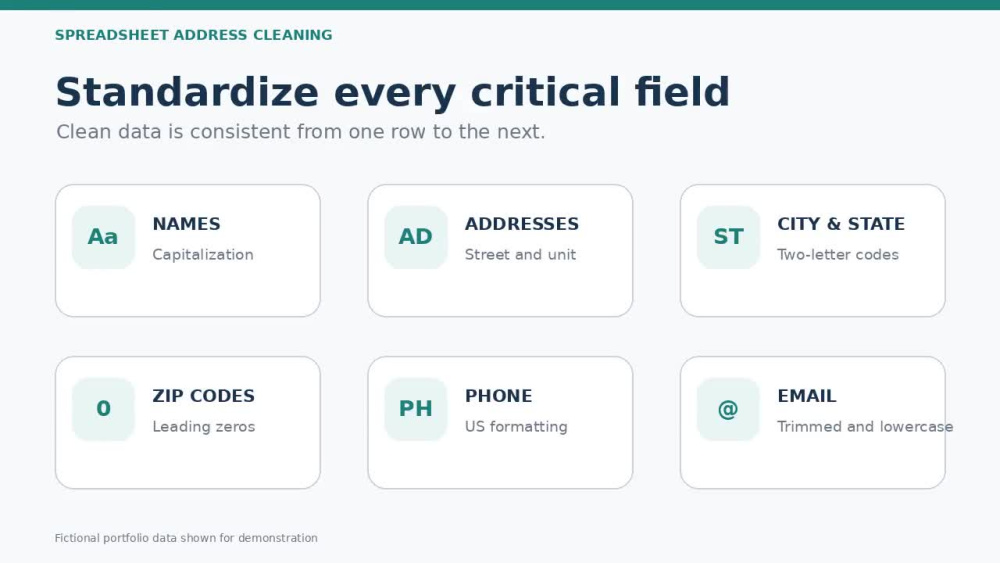 SPREADSHEET ADDRESS CLEANING

Standardize every critical field

Clean data is consistent from one row to the next.

Aa NAMES
Capitalization

AD ADDRESSES
Street and unit

ST CITY & STATE
Two-letter codes

0 ZIP CODES
Leading zeros

PH PHONE
US formatting

@ EMAIL
Trimmed and lowercase

Fictional portfolio data shown for demonstration